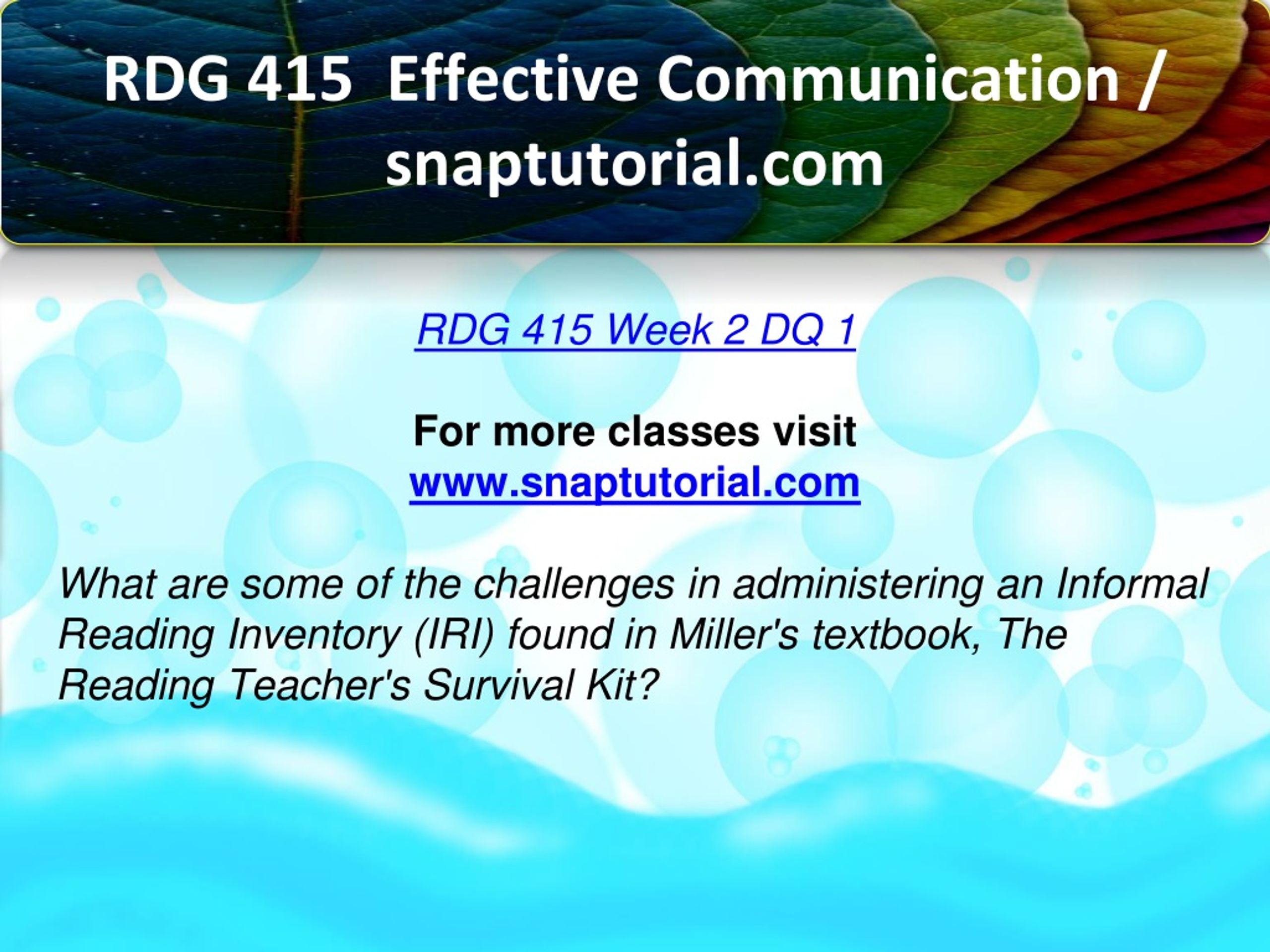 RDG 415 Effective Communication / snaptutorial.com

RDG 415 Week 2 DQ 1

For more classes visit
www.snaptutorial.com

What are some of the challenges in administering an Informal Reading Inventory (IRI) found in Miller's textbook, The Reading Teacher's Survival Kit?